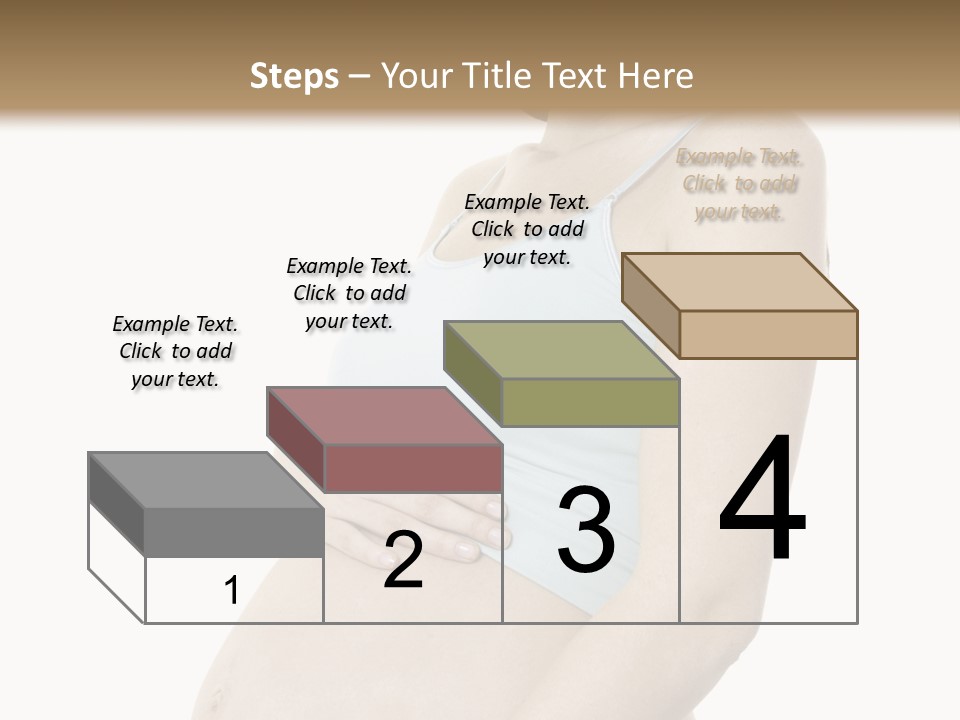 Steps – Your Title Text Here

Example Text. Click to add your text.

Example Text. Click to add your text.

Example Text. Click to add your text.

Example Text. Click to add your text.

1

2

3

4